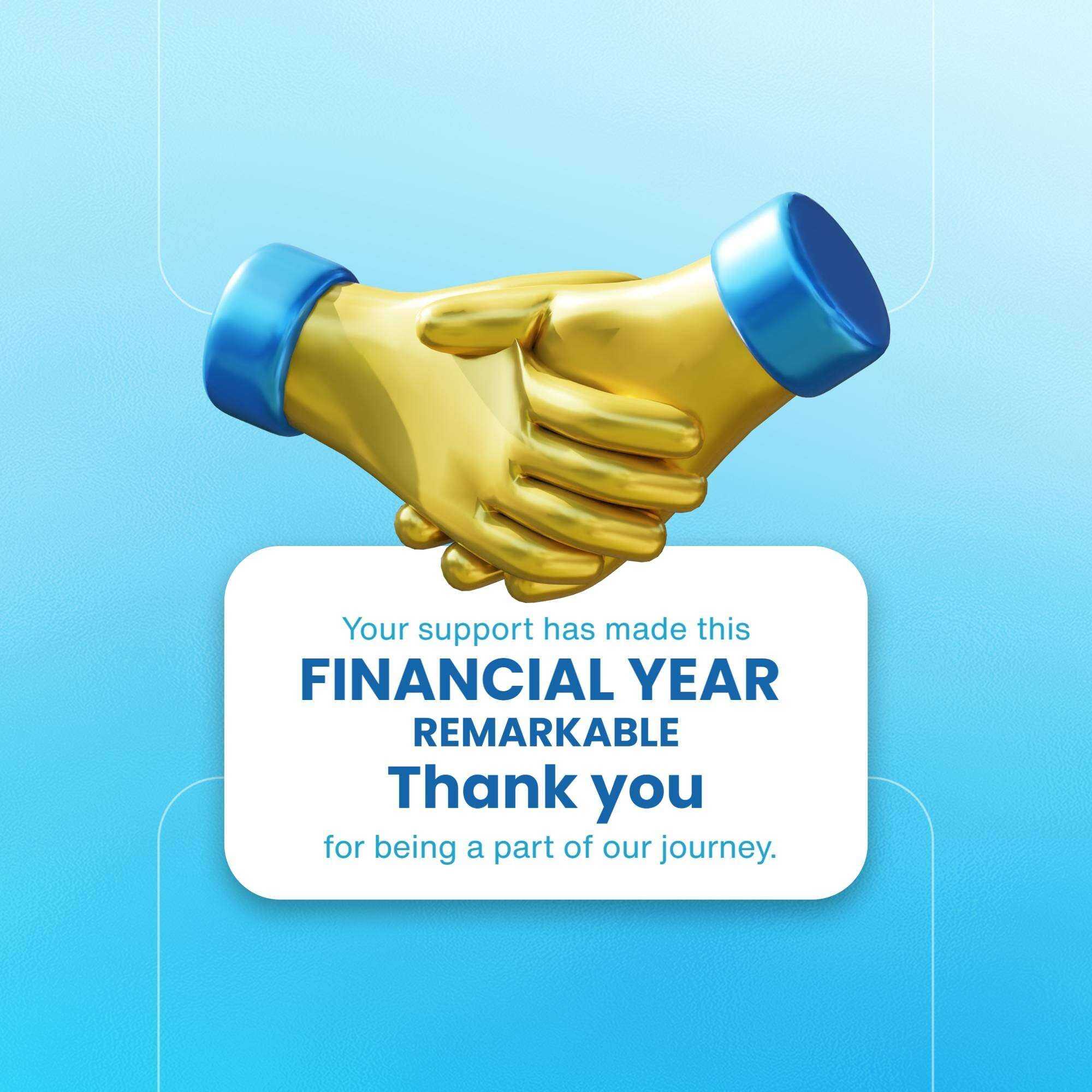 Your support has made this
FINANCIAL YEAR
REMARKABLE
Thank you
for being a part of our journey.